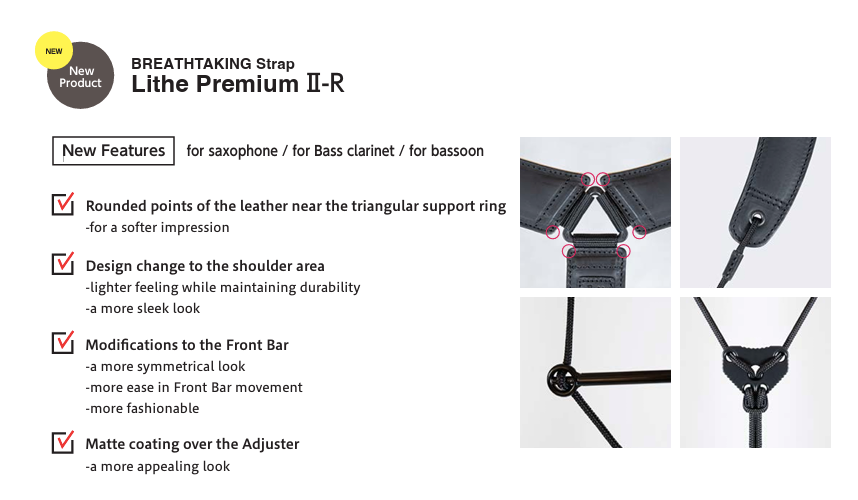 NEW

New Product

BREATHTAKING Strap
Lithe Premium Ⅱ-R

New Features

for saxophone / for Bass clarinet / for bassoon

Rounded points of the leather near the triangular support ring
-for a softer impression

Design change to the shoulder area
-lighter feeling while maintaining durability
-a more sleek look

Modifications to the Front Bar
-a more symmetrical look
-more ease in Front Bar movement
-more fashionable

Matte coating over the Adjuster
-a more appealing look